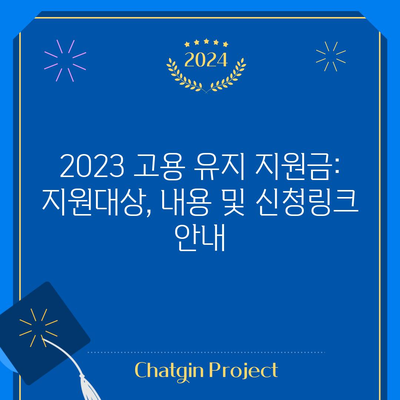 2024

2023 고용 유지 지원금: 지원대상, 내용 및 신청링크 안내

Chatgin Project